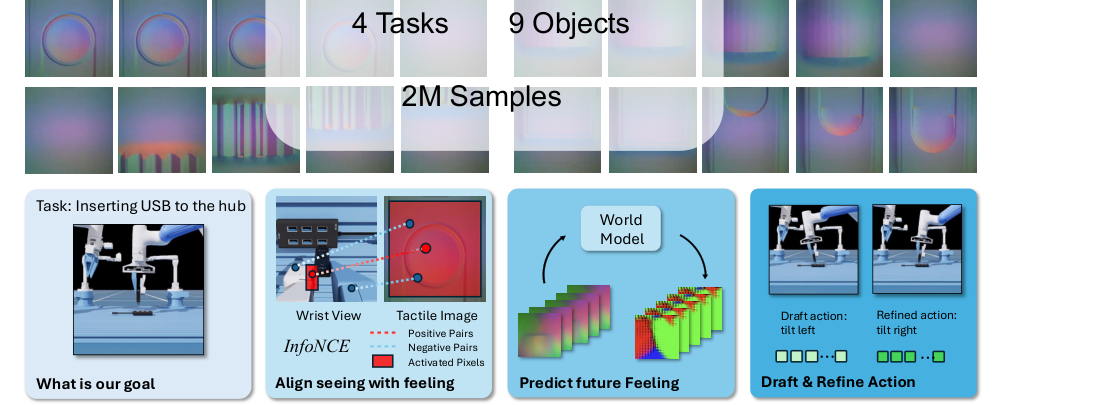 4 Tasks 9 Objects

2M Samples

Task: Inserting USB to the hub

What is our goal

Wrist View

Tactile Image

InfoNCE

Positive Pairs

Negative Pairs

Activated Pixels

Align seeing with feeling

World Model

Predict future Feeling

Draft action: tilt left

Refined action: tilt right

Draft & Refine Action